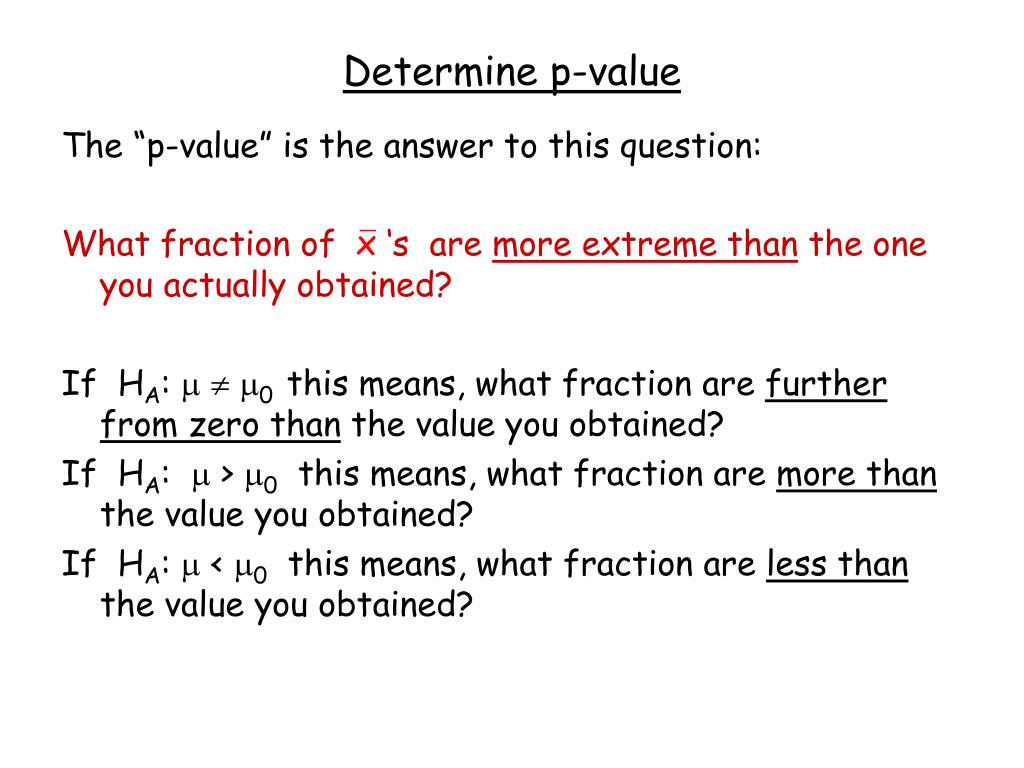 Determine p-value

The “p-value” is the answer to this question:

What fraction of $\bar{x}$ ‘s are more extreme than the one you actually obtained?

If $H_A$: $\mu \neq \mu_0$ this means, what fraction are further from zero than the value you obtained?

If $H_A$: $\mu > \mu_0$ this means, what fraction are more than the value you obtained?

If $H_A$: $\mu < \mu_0$ this means, what fraction are less than the value you obtained?